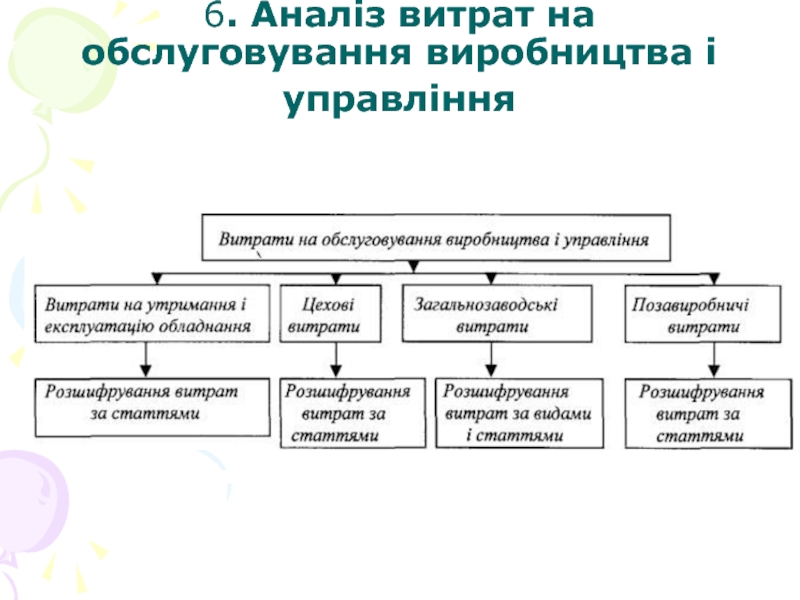 6. Аналіз витрат на обслуговування виробництва і управління

Витрати на обслуговування виробництва і управління

Витрати на утримання і експлуатацію обладнання

Цехові витрати

Загальнозаводські витрати

Позавиробничі витрати

Розшифрування витрат за статтями

Розшифрування витрат за статтями

Розшифрування витрат за видами і статтями

Розшифрування витрат за статтями